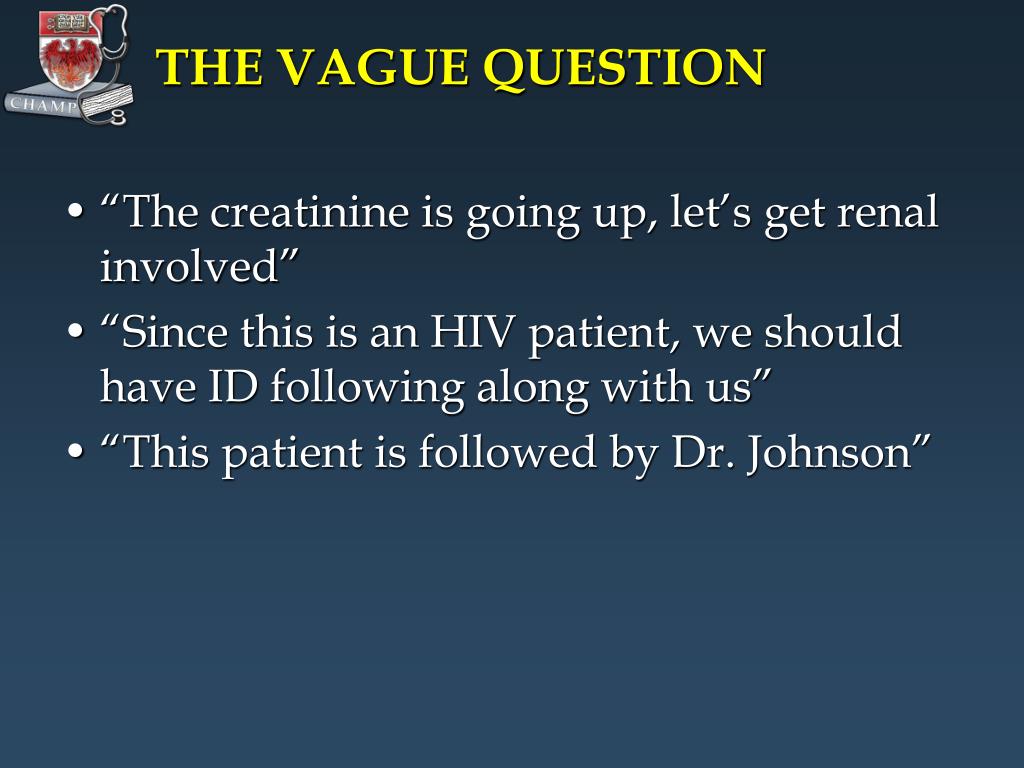 CHAMP

THE VAGUE QUESTION

• “The creatinine is going up, let’s get renal involved”
• “Since this is an HIV patient, we should have ID following along with us”
• “This patient is followed by Dr. Johnson”